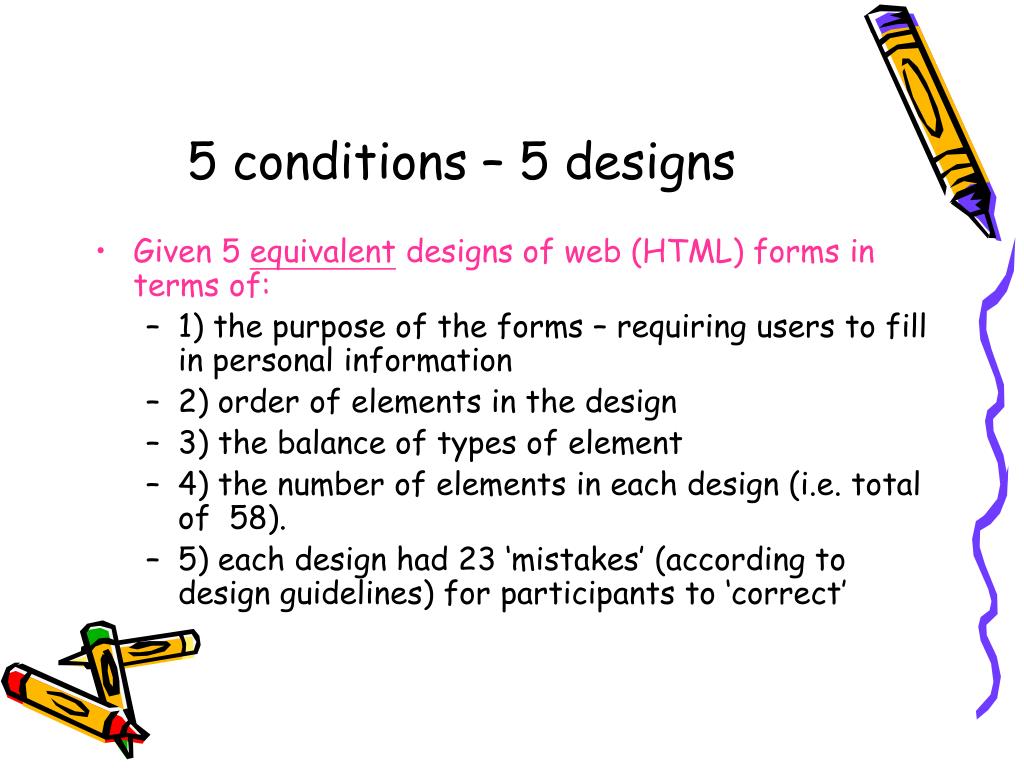 5 conditions – 5 designs

• Given 5 equivalent designs of web (HTML) forms in terms of:
– 1) the purpose of the forms – requiring users to fill in personal information
– 2) order of elements in the design
– 3) the balance of types of element
– 4) the number of elements in each design (i.e. total of 58).
– 5) each design had 23 ‘mistakes’ (according to design guidelines) for participants to ‘correct’